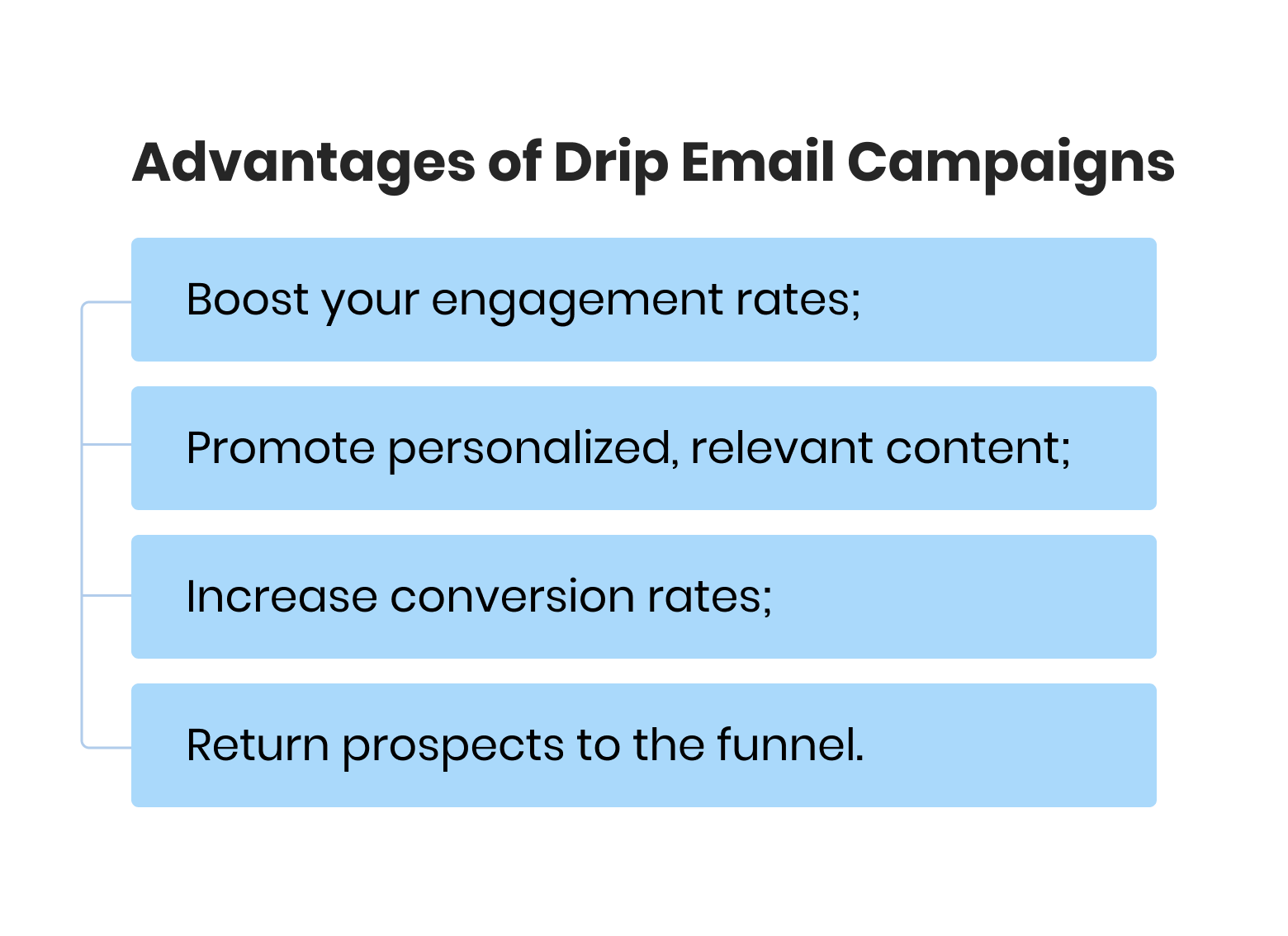 Advantages of Drip Email Campaigns

Boost your engagement rates;

Promote personalized, relevant content;

Increase conversion rates;

Return prospects to the funnel.